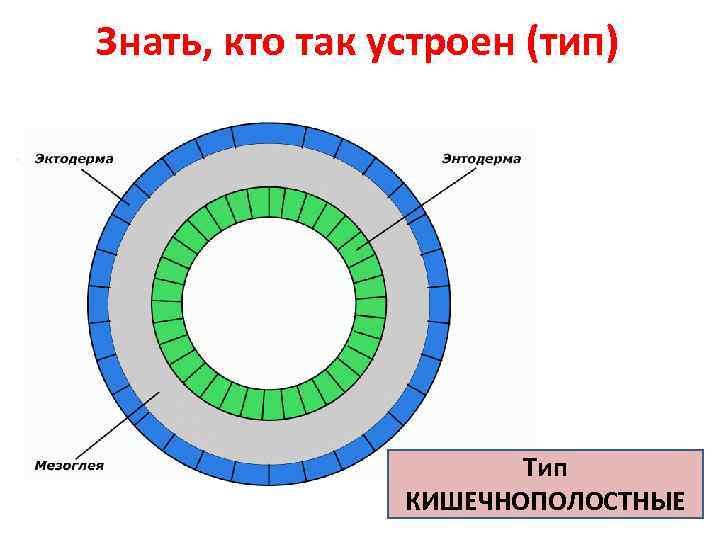 Знать, кто так устроен (тип)

Эктодерма

Энтодерма

Мезоглея

Тип
КИШЕЧНОПОЛОСТНЫЕ